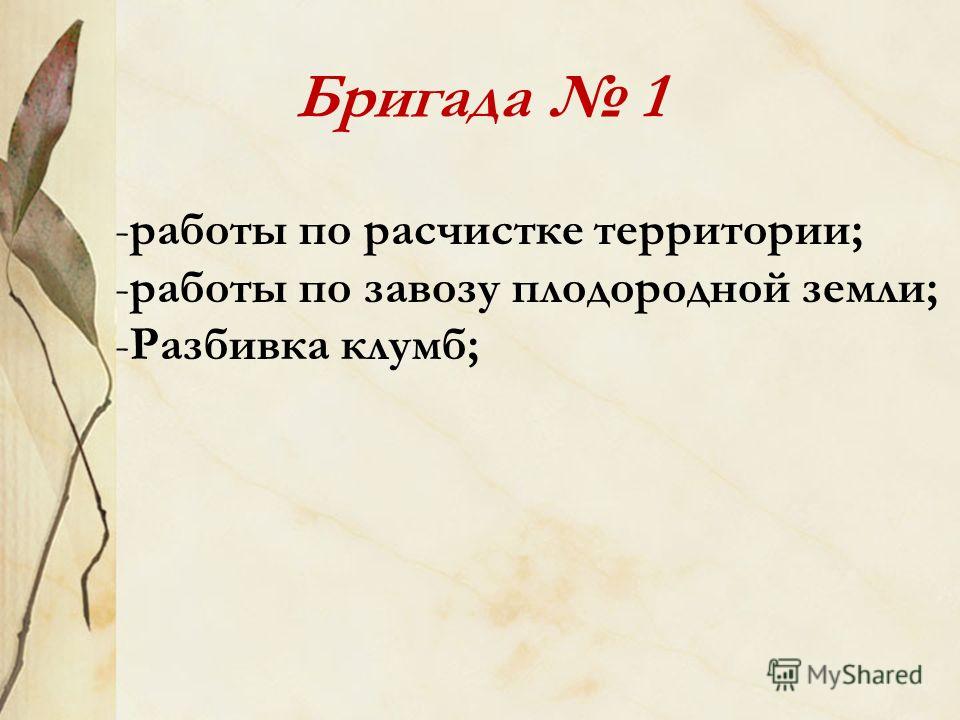 Бригада № 1

-работы по расчистке территории;
-работы по завозу плодородной земли;
-Разбивка клумб;

MyShared